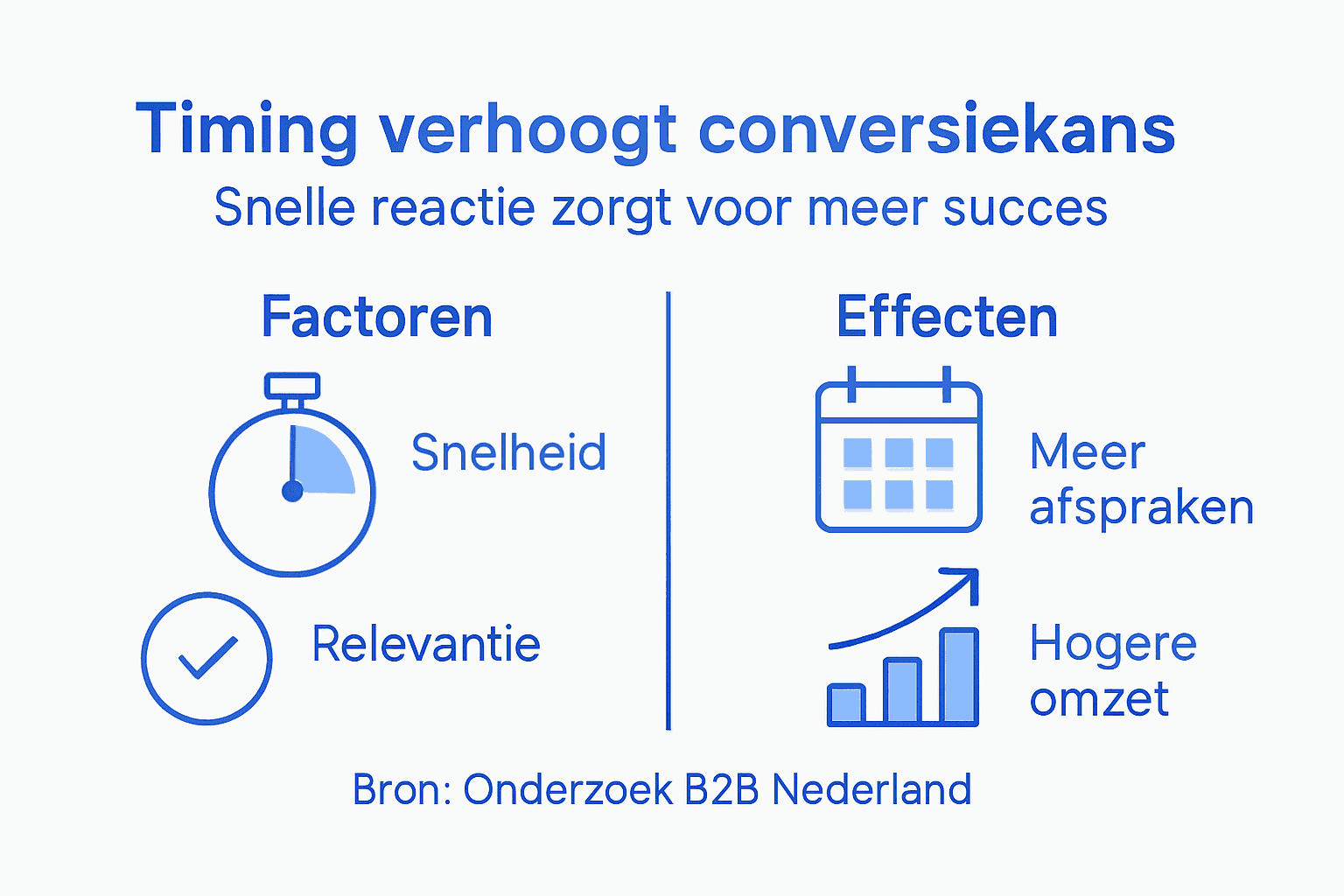 Timing verhoogt conversiekans

Snelle reactie zorgt voor meer succes

Factoren

Snelheid

Relevantie

Effecten

Meer afspraken

Hogere omzet

Bron: Onderzoek B2B Nederland